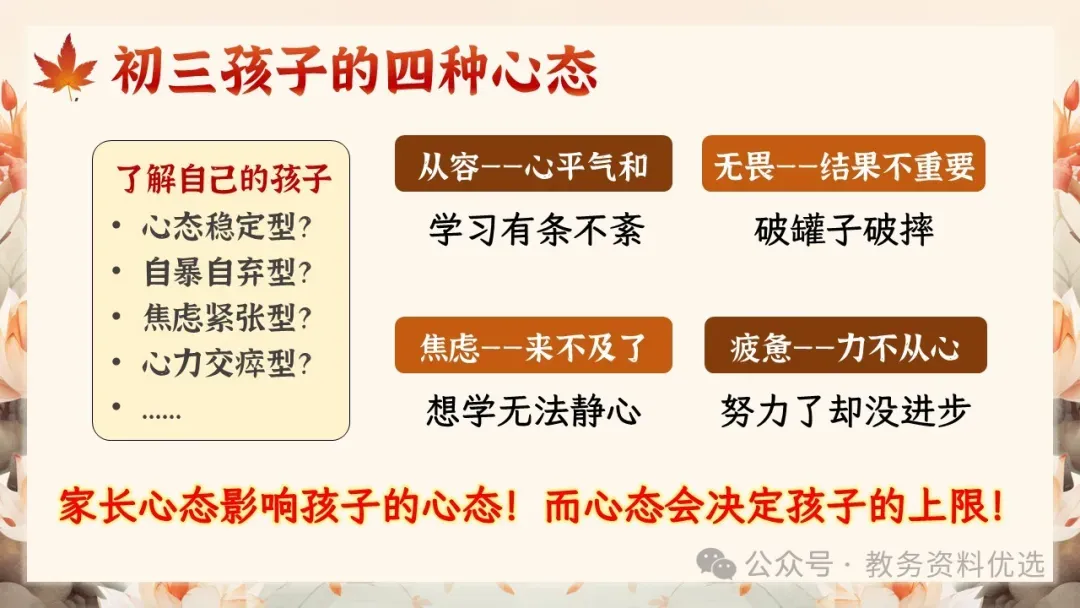 初三孩子的四种心态

了解自己的孩子
• 心态稳定型?
• 自暴自弃型?
• 焦虑紧张型?
• 心力交瘁型?
• ……

从容——心平气和
学习有条不紊

无畏——结果不重要
破罐子破摔

焦虑——来不及了
想学无法静心

疲惫——力不从心
努力了却没进步

家长心态影响孩子的心态！而心态会决定孩子的上限！

公众号 · 教务资料优选